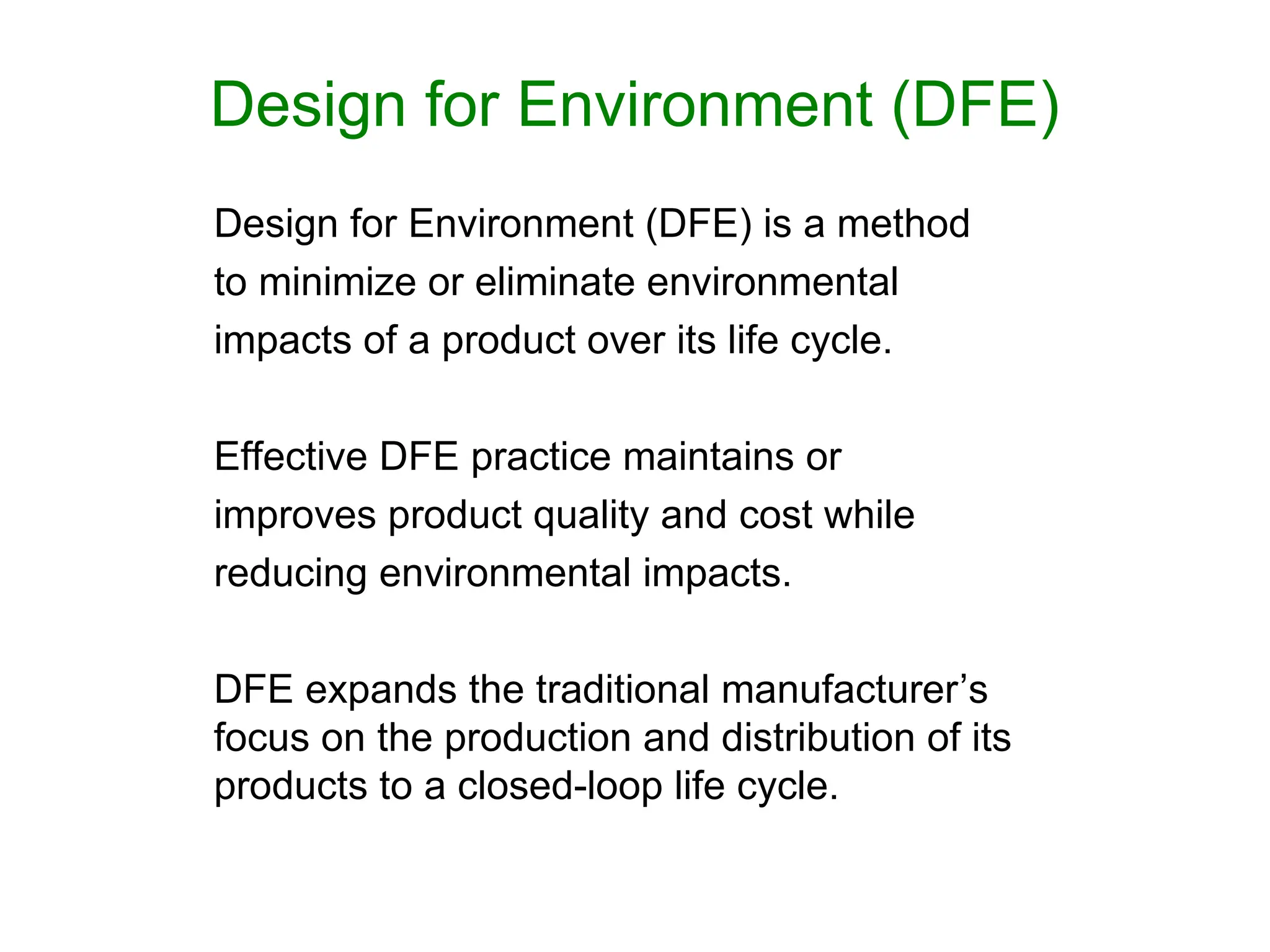 Design for Environment (DFE)

Design for Environment (DFE) is a method to minimize or eliminate environmental impacts of a product over its life cycle.

Effective DFE practice maintains or improves product quality and cost while reducing environmental impacts.

DFE expands the traditional manufacturer’s focus on the production and distribution of its products to a closed-loop life cycle.